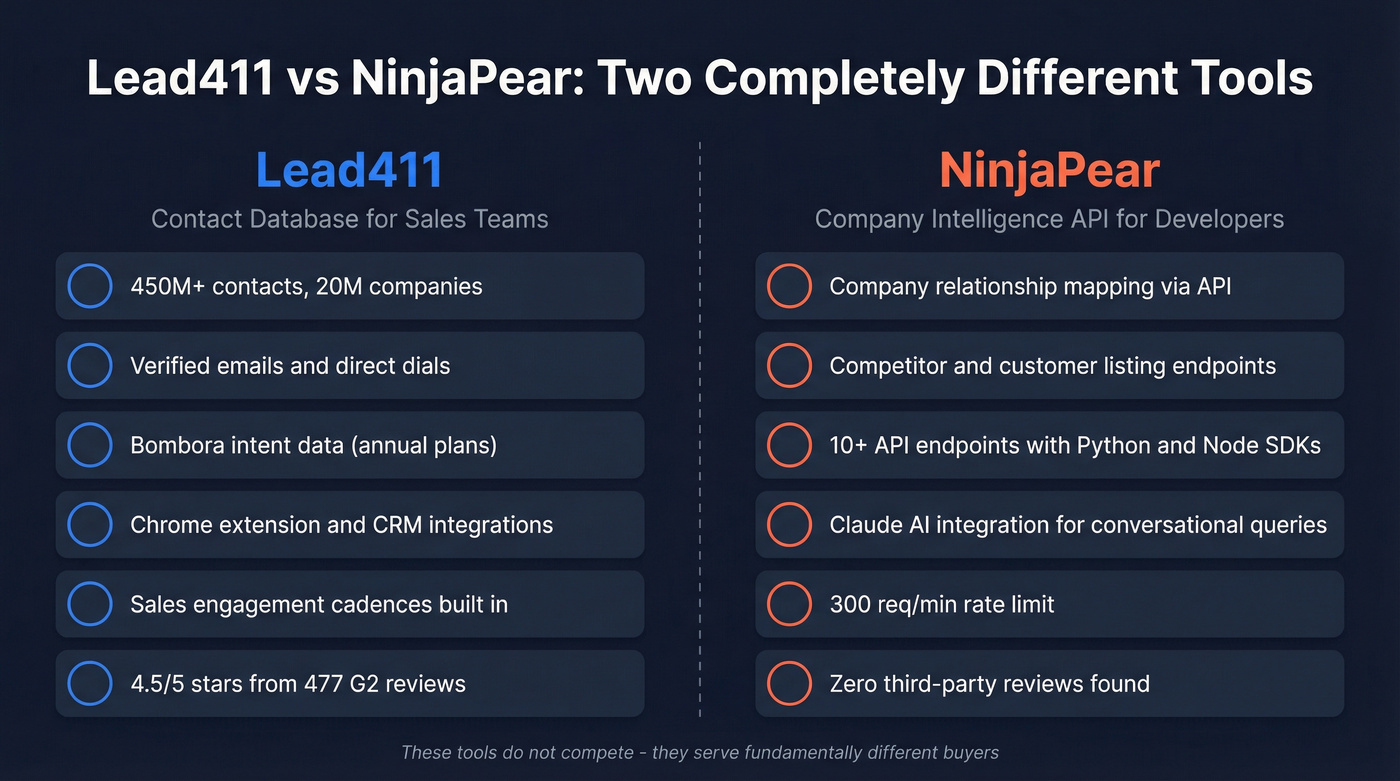 Lead411 vs NinjaPear: Two Completely Different Tools

Lead411

Contact Database for Sales Teams

450M+ contacts, 20M companies

Verified emails and direct dials

Bombora intent data (annual plans)

Chrome extension and CRM integrations

Sales engagement cadences built in

4.5/5 stars from 477 G2 reviews

NinjaPear

Company Intelligence API for Developers

Company relationship mapping via API

Competitor and customer listing endpoints

10+ API endpoints with Python and Node SDKs

Claude AI integration for conversational queries

300 req/min rate limit

Zero third-party reviews found

These tools do not compete - they serve fundamentally different buyers